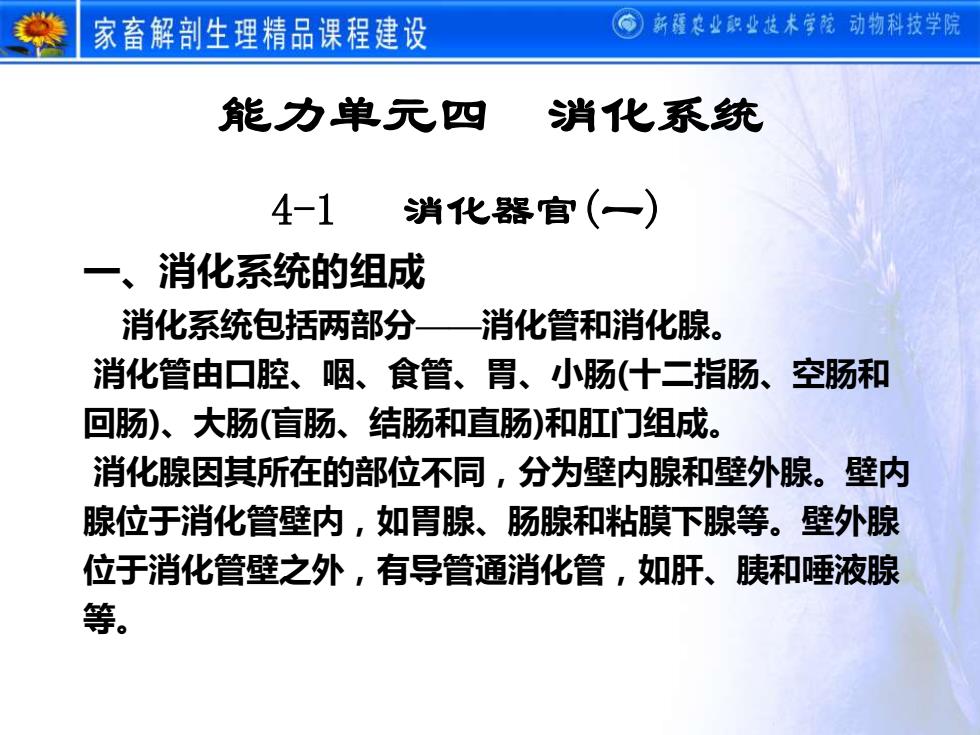 家畜解剖生理精品课程建设

新疆农业职业技术学院 动物科技学院

能力单元四　消化系统

4-1　消化器官（一）

一、消化系统的组成

消化系统包括两部分——消化管和消化腺。

消化管由口腔、咽、食管、胃、小肠(十二指肠、空肠和回肠)、大肠(盲肠、结肠和直肠)和肛门组成。

消化腺因其所在的部位不同，分为壁内腺和壁外腺。壁内腺位于消化管壁内，如胃腺、肠腺和粘膜下腺等。壁外腺位于消化管壁之外，有导管通消化管，如肝、胰和唾液腺等。